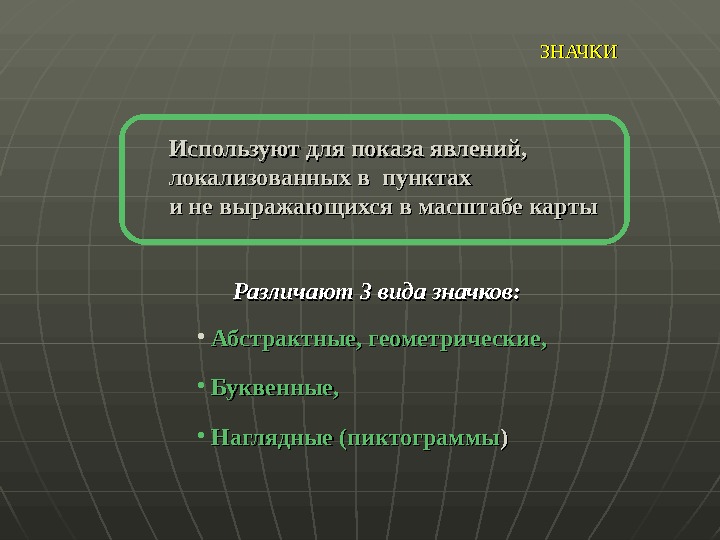 ЗНАЧКИ

Используют для показа явлений, локализованных в пунктах и не выражающихся в масштабе карты

Различают 3 вида значков:

• Абстрактные, геометрические,

• Буквенные,

• Наглядные (пиктограммы)